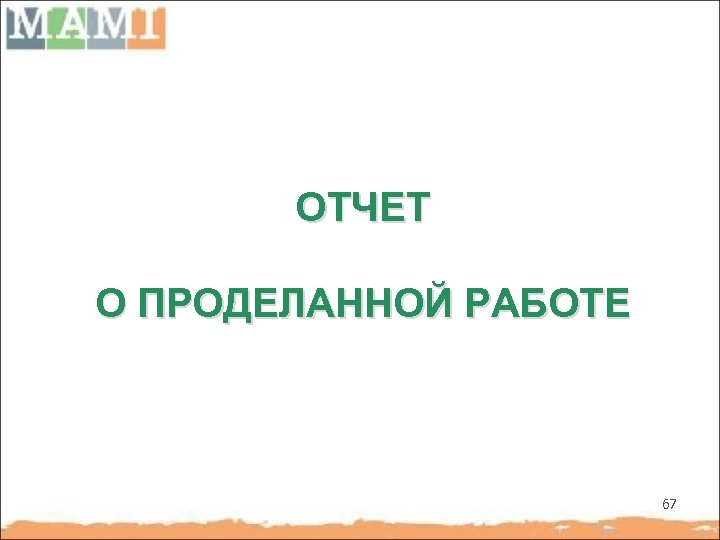 МАМИ

ОТЧЕТ

О ПРОДЕЛАННОЙ РАБОТЕ

67